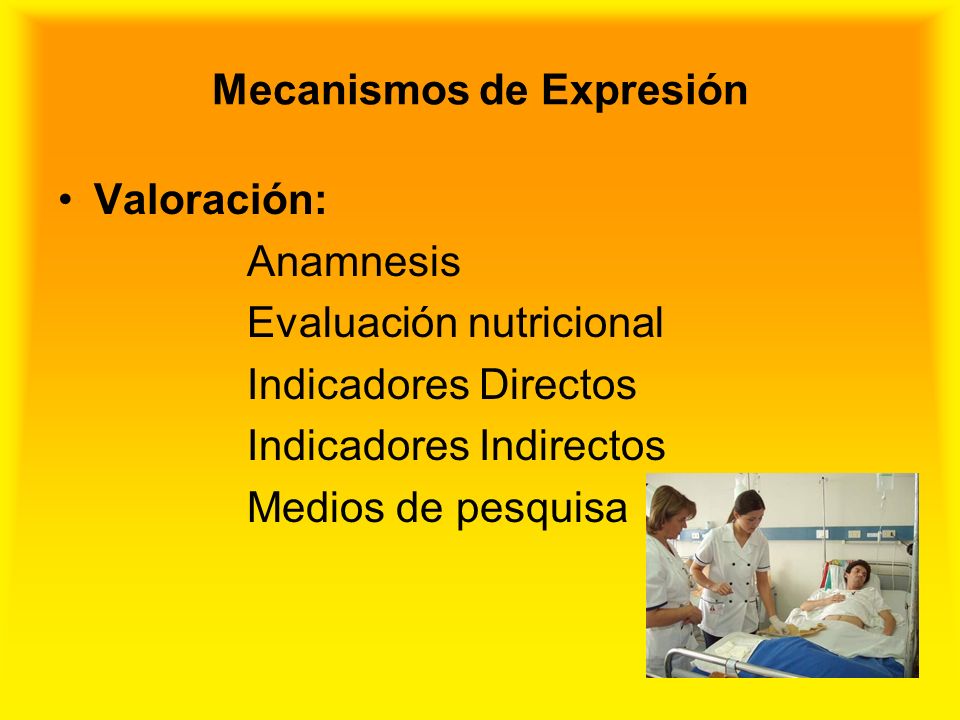 Mecanismos de Expresión

• Valoración:

Anamnesis

Evaluación nutricional

Indicadores Directos

Indicadores Indirectos

Medios de pesquisa